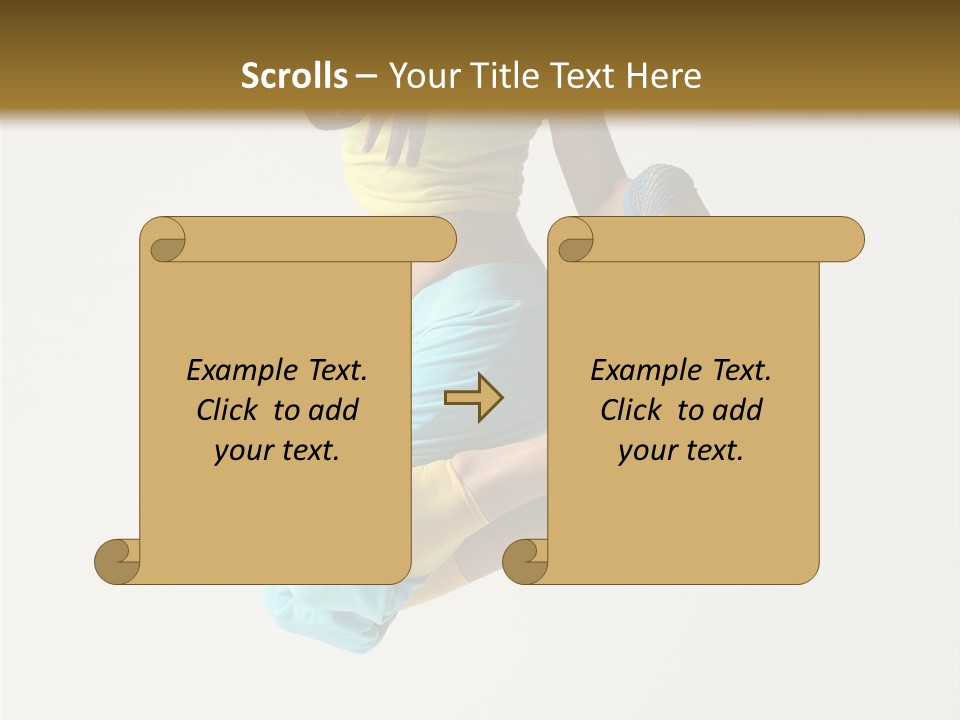 Scrolls – Your Title Text Here

Example Text. Click to add your text.

Example Text. Click to add your text.